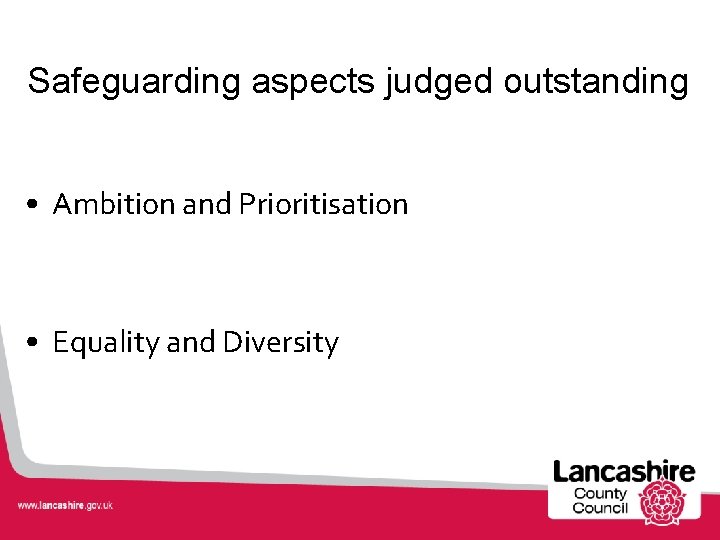 Safeguarding aspects judged outstanding

• Ambition and Prioritisation

• Equality and Diversity

www.lancashire.gov.uk

Lancashire County Council